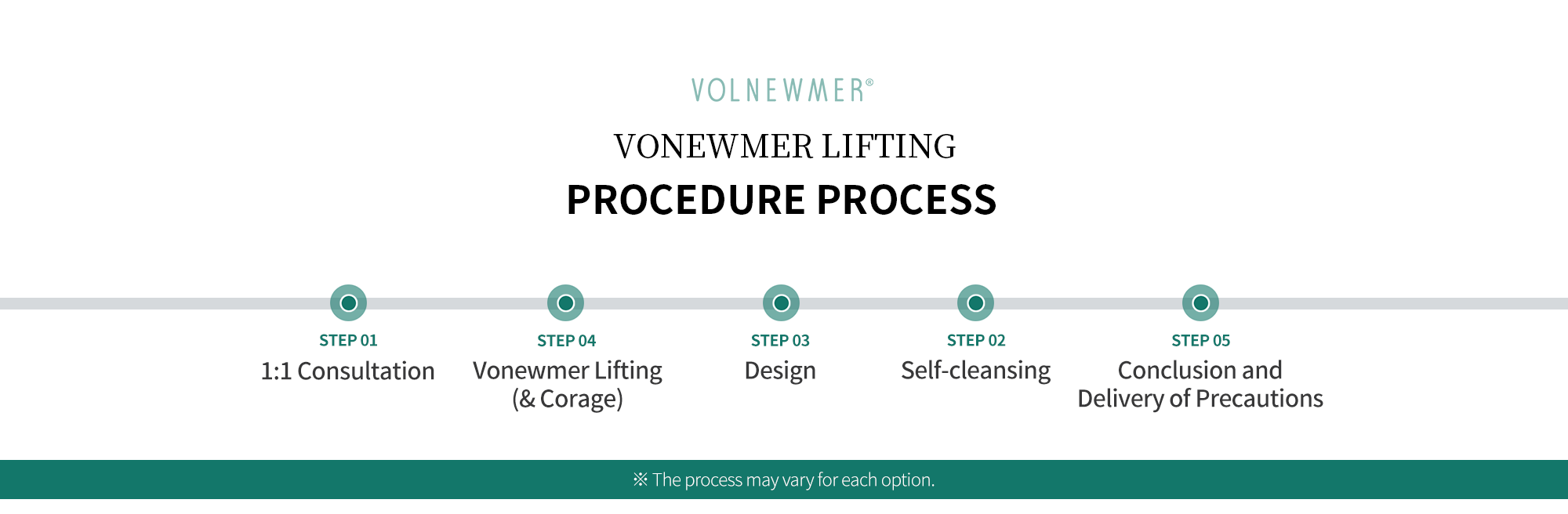 VOLNEWMER®

VONEWMER LIFTING

PROCEDURE PROCESS

STEP 01
1:1 Consultation

STEP 04
Vonewmer Lifting (& Corage)

STEP 03
Design

STEP 02
Self-cleansing

STEP 05
Conclusion and Delivery of Precautions

※ The process may vary for each option.